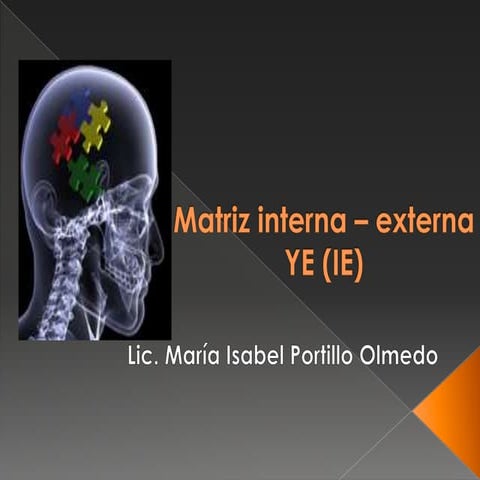 Matriz interna – externa
YE (IE)

Lic. María Isabel Portillo Olmedo